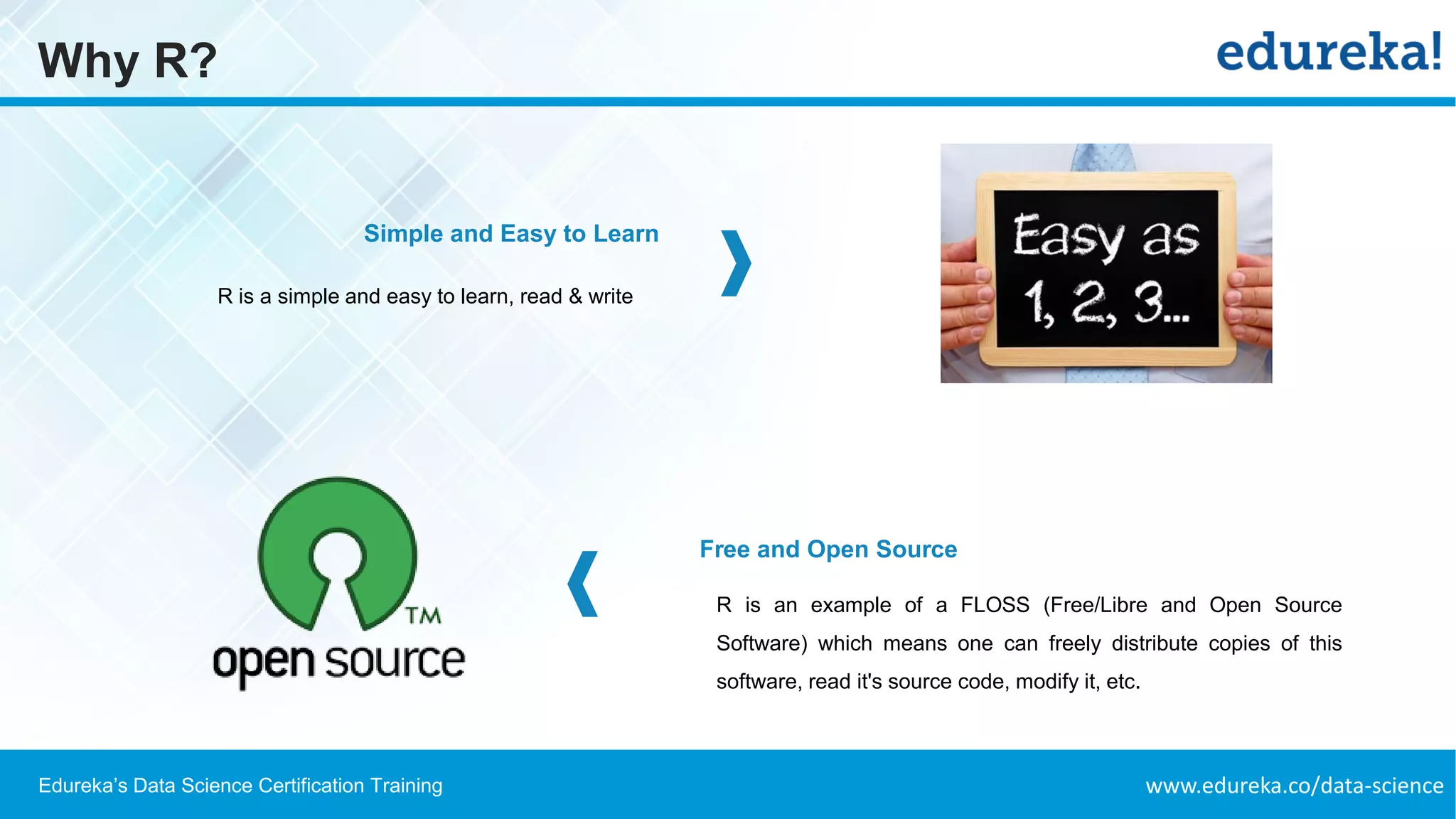 Why R?

edureka!

Simple and Easy to Learn

R is a simple and easy to learn, read & write

Easy as 1, 2, 3...

TM
open source

Free and Open Source

R is an example of a FLOSS (Free/Libre and Open Source Software) which means one can freely distribute copies of this software, read it's source code, modify it, etc.

Edureka's Data Science Certification Training

www.edureka.co/data-science